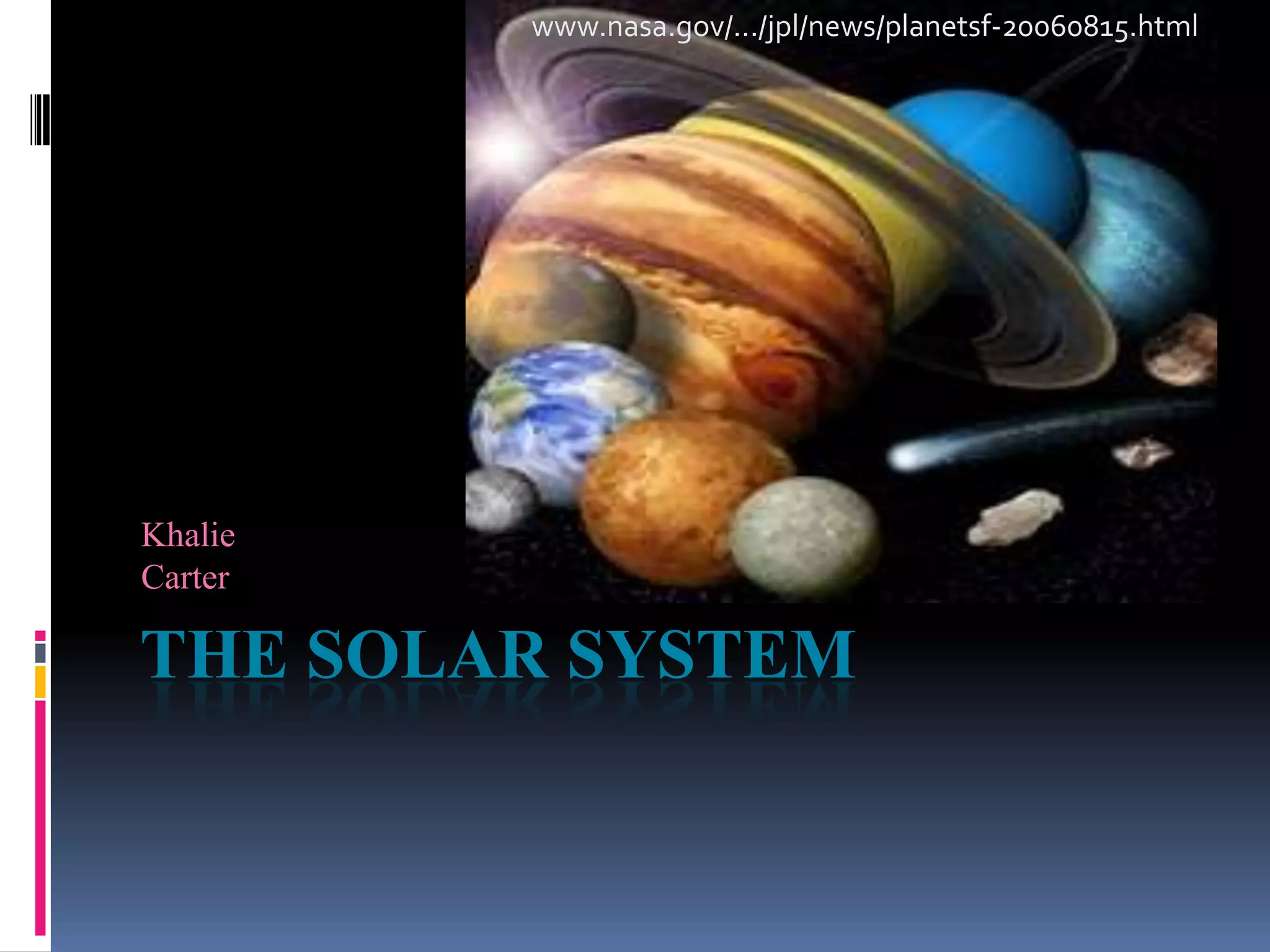 www.nasa.gov/.../jpl/news/planetsf-20060815.html

Khalie
Carter

THE SOLAR SYSTEM